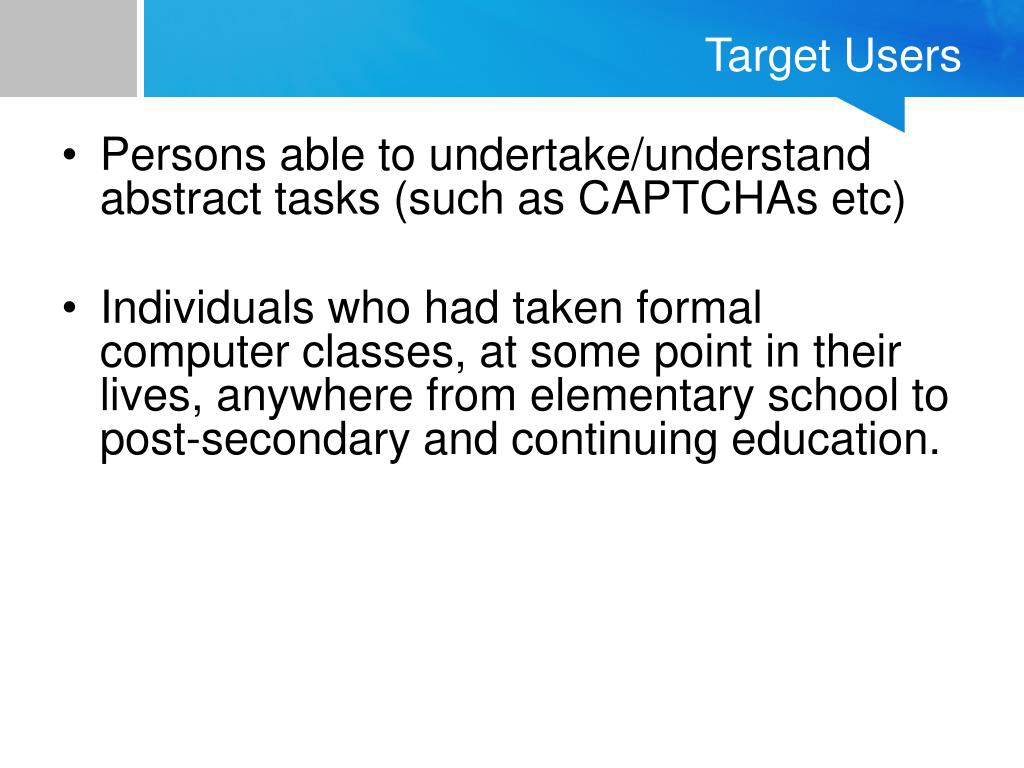 Target Users

• Persons able to undertake/understand abstract tasks (such as CAPTCHAs etc)

• Individuals who had taken formal computer classes, at some point in their lives, anywhere from elementary school to post-secondary and continuing education.